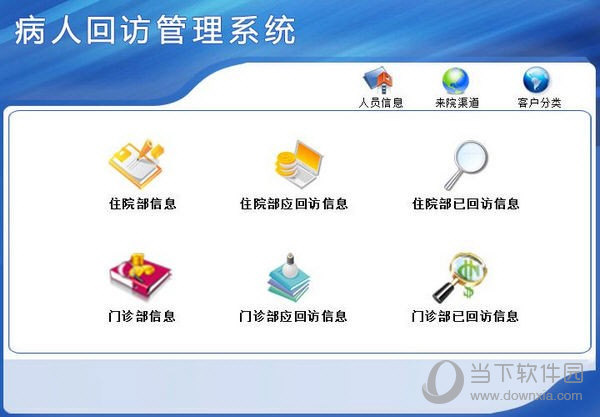 病人回访管理系统

人员信息
来院渠道
客户分类

住院部信息
住院部应回访信息
住院部已回访信息

门诊部信息
门诊部应回访信息
门诊部已回访信息

当下软件园
www.downxia.com